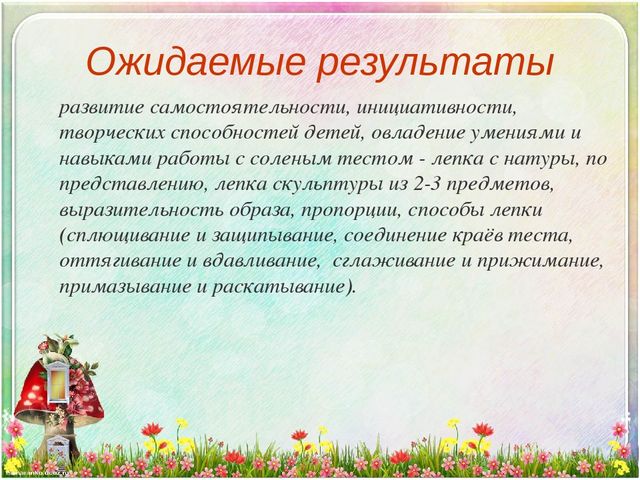 Ожидаемые результаты

развитие самостоятельности, инициативности, творческих способностей детей, овладение умениями и навыками работы с соленым тестом - лепка с натуры, по представлению, лепка скульптуры из 2-3 предметов, выразительность образа, пропорции, способы лепки (сплющивание и защипывание, соединение краёв теста, оттягивание и вдавливание, сглаживание и прижимание, примазывание и раскатывание).